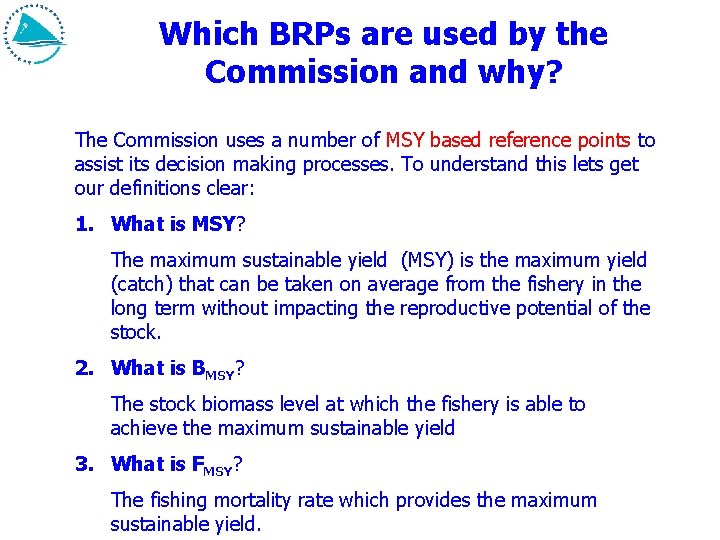 Which BRPs are used by the Commission and why?

The Commission uses a number of MSY based reference points to assist its decision making processes. To understand this lets get our definitions clear:

1. What is MSY?

The maximum sustainable yield (MSY) is the maximum yield (catch) that can be taken on average from the fishery in the long term without impacting the reproductive potential of the stock.

2. What is $B_{MSY}$?

The stock biomass level at which the fishery is able to achieve the maximum sustainable yield

3. What is $F_{MSY}$?

The fishing mortality rate which provides the maximum sustainable yield.